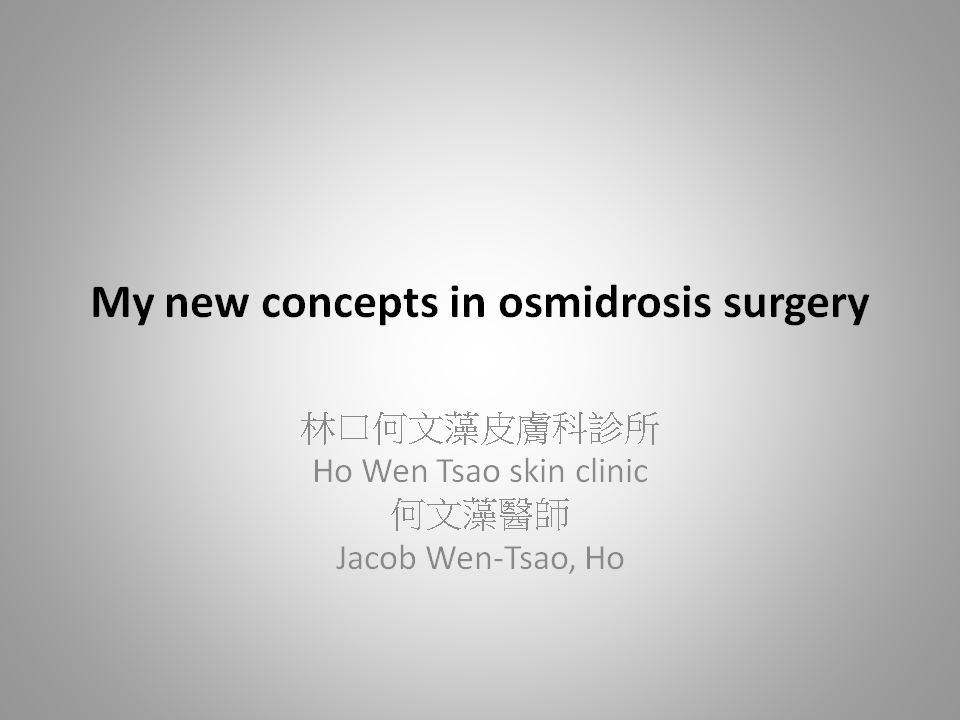 My new concepts in osmidrosis surgery

林口何文藻皮膚科診所
Ho Wen Tsao skin clinic
何文藻醫師
Jacob Wen-Tsao, Ho